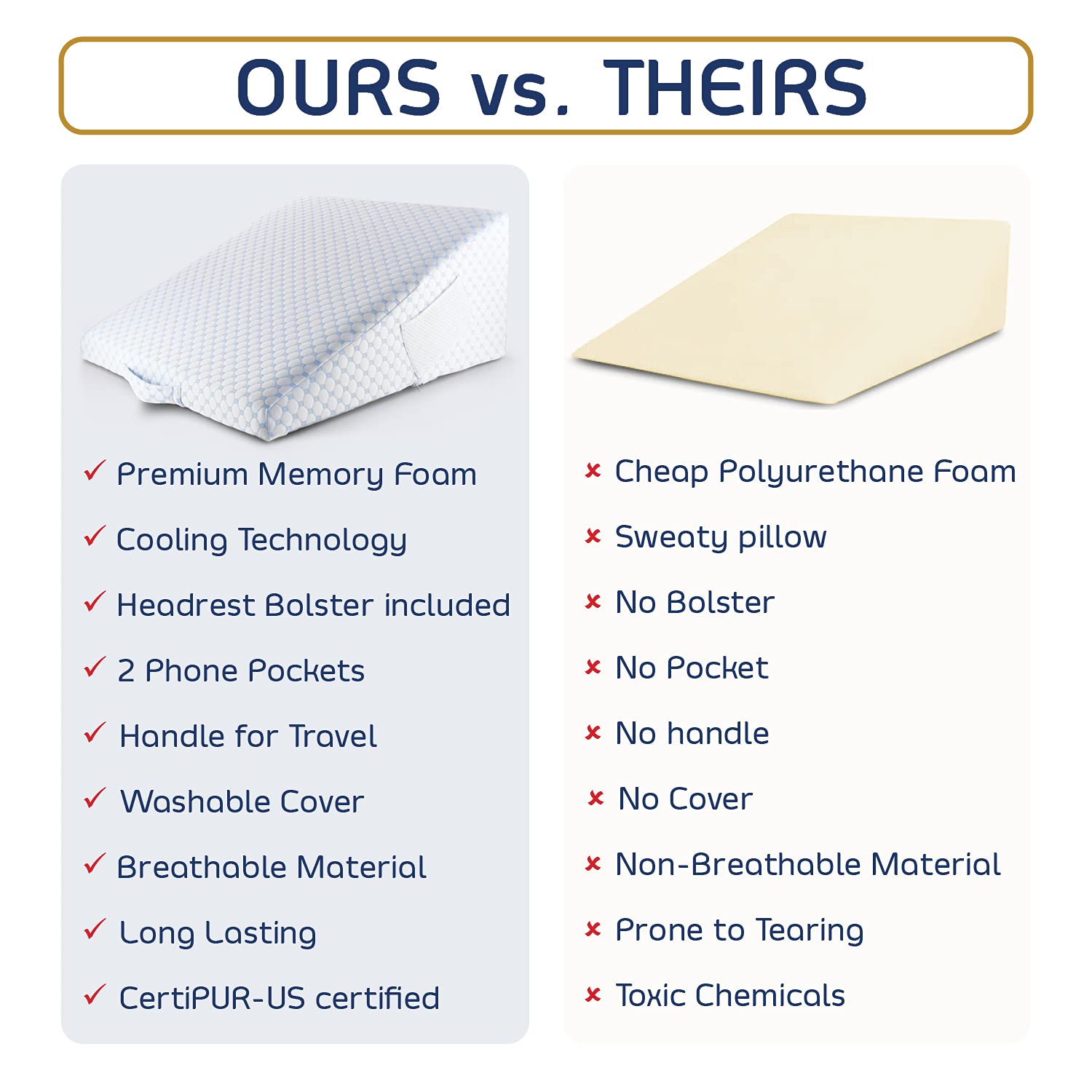 OURS vs. THEIRS

✓ Premium Memory Foam
✓ Cooling Technology
✓ Headrest Bolster included
✓ 2 Phone Pockets
✓ Handle for Travel
✓ Washable Cover
✓ Breathable Material
✓ Long Lasting
✓ CertiPUR-US certified

× Cheap Polyurethane Foam
× Sweaty pillow
× No Bolster
× No Pocket
× No handle
× No Cover
× Non-Breathable Material
× Prone to Tearing
× Toxic Chemicals